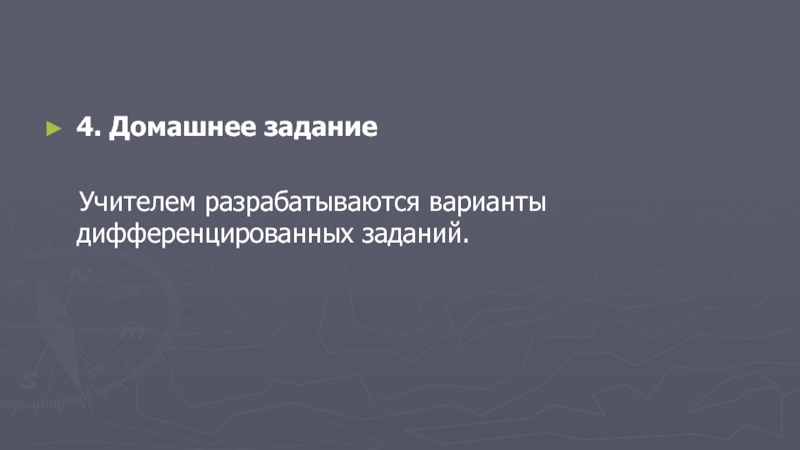 4. Домашнее задание

Учителем разрабатываются варианты дифференцированных заданий.